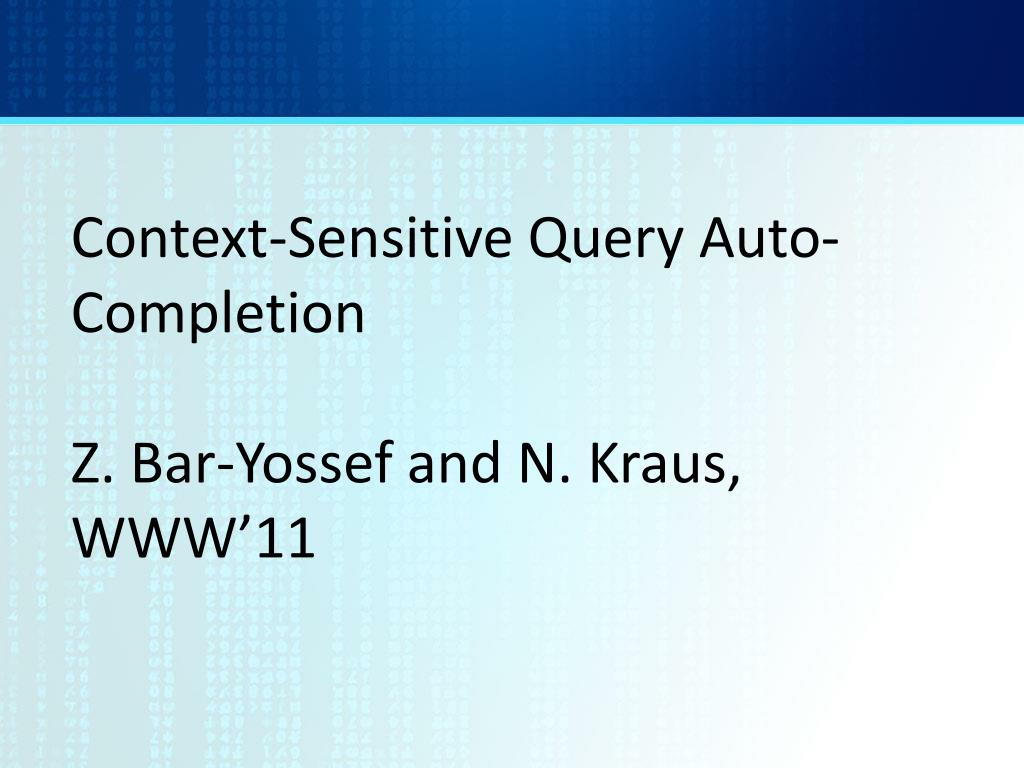 Context-Sensitive Query Auto-Completion

Z. Bar-Yossef and N. Kraus, WWW’11